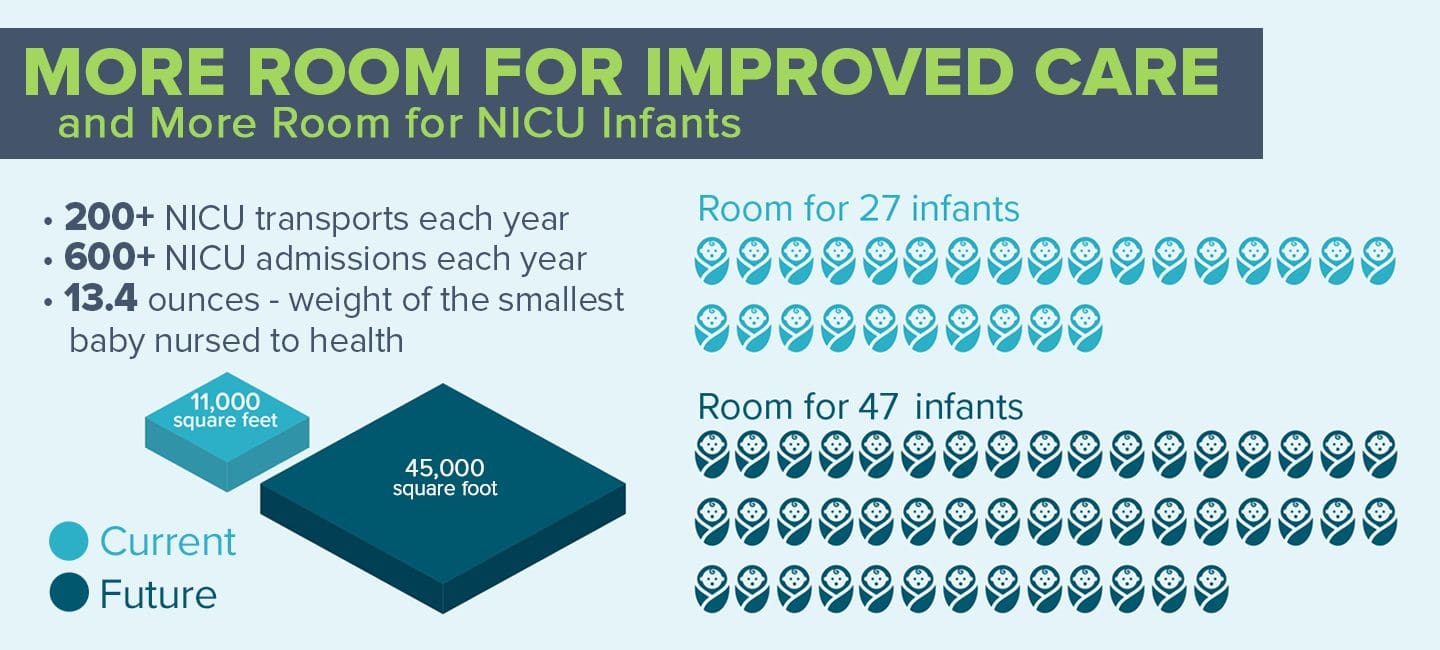 MORE ROOM FOR IMPROVED CARE
and More Room for NICU Infants

• 200+ NICU transports each year
• 600+ NICU admissions each year
• 13.4 ounces - weight of the smallest baby nursed to health

11,000 square feet

45,000 square foot

Current
Future

Room for 27 infants

Room for 47 infants